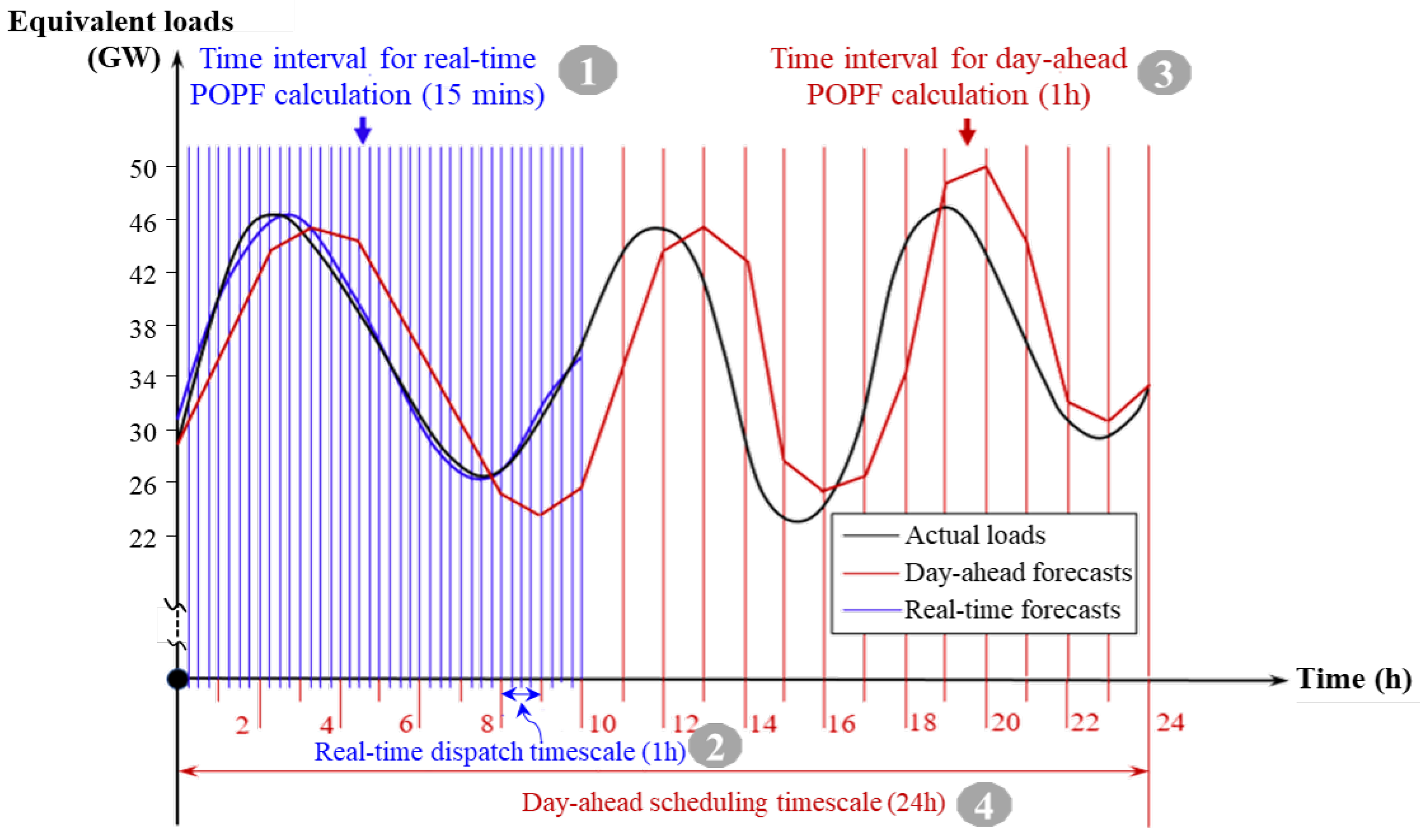 Equivalent loads
(GW)

Time interval for real-time POPF calculation (15 mins) 1

Time interval for day-ahead POPF calculation (1h) 3

50
46
42
38
34
30
26
22

Actual loads
Day-ahead forecasts
Real-time forecasts

Time (h)

2 4 6 8 10 12 14 16 18 20 22 24

Real-time dispatch timescale (1h) 2

Day-ahead scheduling timescale (24h) 4